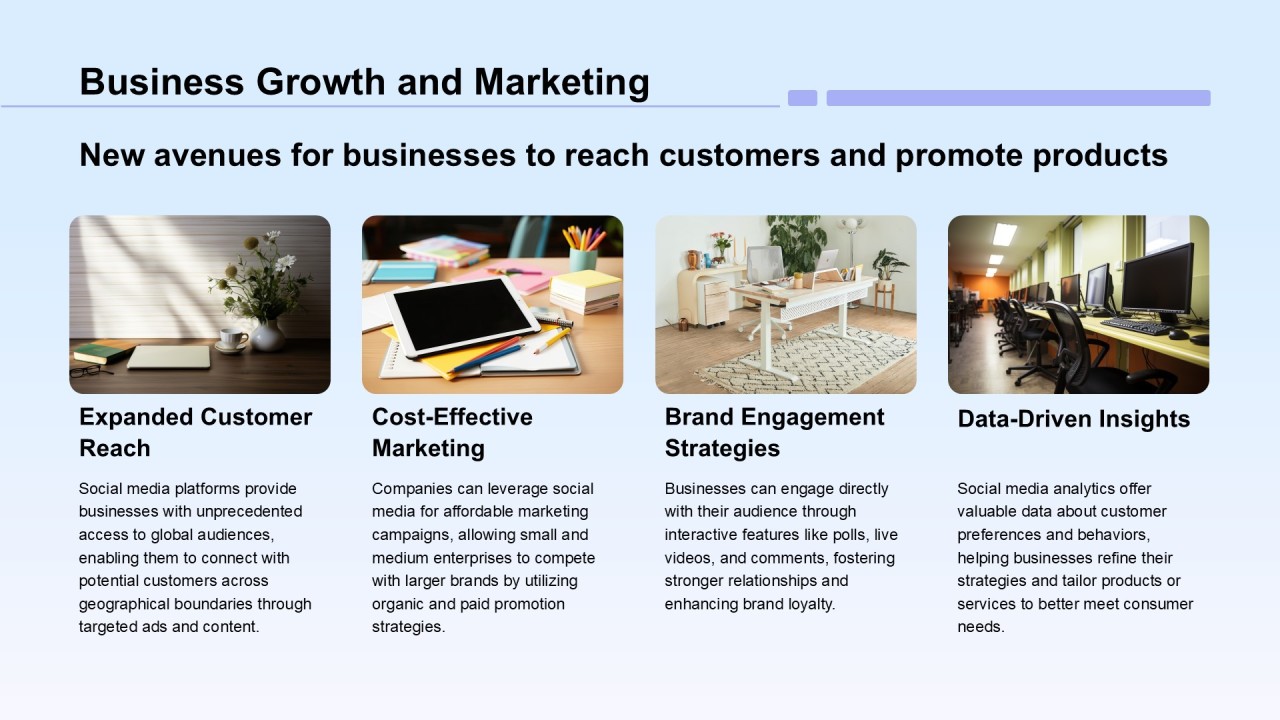 Business Growth and Marketing

New avenues for businesses to reach customers and promote products

Expanded Customer Reach

Social media platforms provide businesses with unprecedented access to global audiences, enabling them to connect with potential customers across geographical boundaries through targeted ads and content.

Cost-Effective Marketing

Companies can leverage social media for affordable marketing campaigns, allowing small and medium enterprises to compete with larger brands by utilizing organic and paid promotion strategies.

Brand Engagement Strategies

Businesses can engage directly with their audience through interactive features like polls, live videos, and comments, fostering stronger relationships and enhancing brand loyalty.

Data-Driven Insights

Social media analytics offer valuable data about customer preferences and behaviors, helping businesses refine their strategies and tailor products or services to better meet consumer needs.